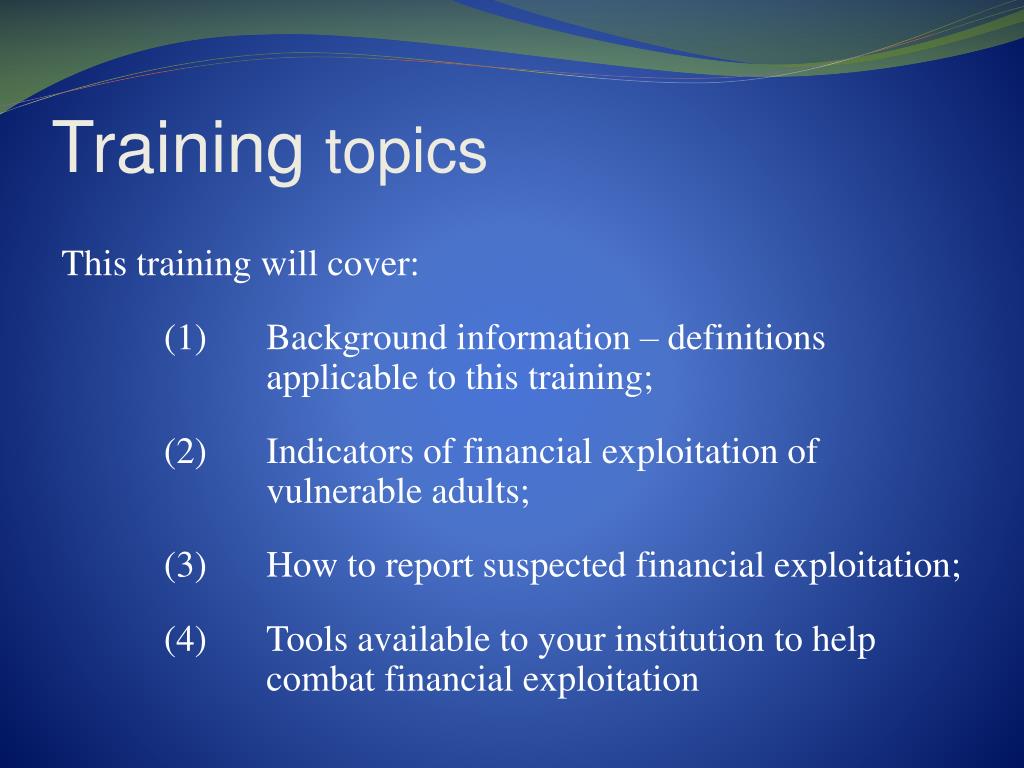 Training topics

This training will cover:

(1) Background information – definitions applicable to this training;

(2) Indicators of financial exploitation of vulnerable adults;

(3) How to report suspected financial exploitation;

(4) Tools available to your institution to help combat financial exploitation